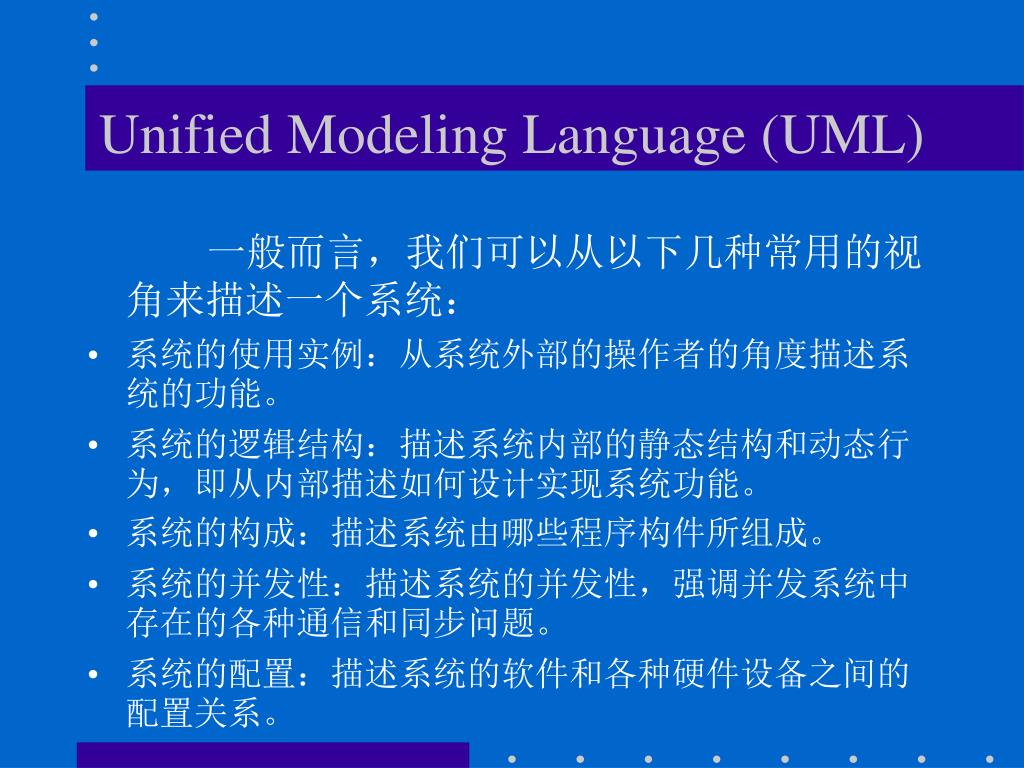 Unified Modeling Language (UML)

一般而言，我们可以从以下几种常用的视角来描述一个系统：

• 系统的使用实例：从系统外部的操作者的角度描述系统的功能。
• 系统的逻辑结构：描述系统内部的静态结构和动态行为，即从内部描述如何设计实现系统功能。
• 系统的构成：描述系统由哪些程序构件所组成。
• 系统的并发性：描述系统的并发性，强调并发系统中存在的各种通信和同步问题。
• 系统的配置：描述系统的软件和各种硬件设备之间的配置关系。